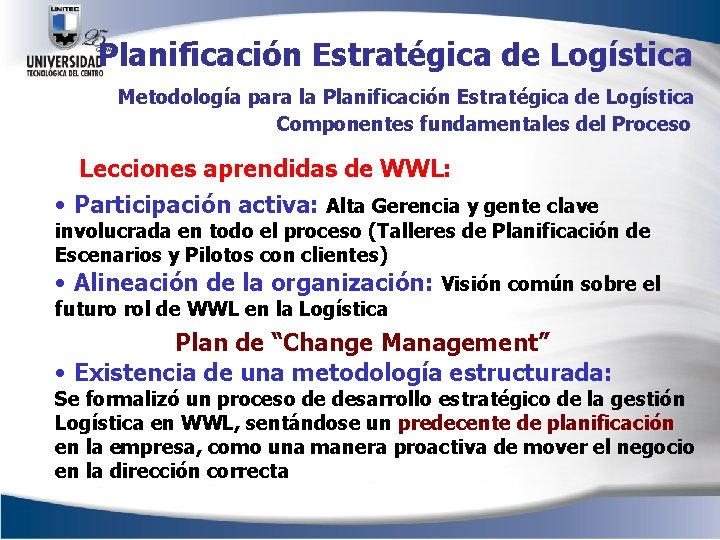 UNITEC
25
UNIVERSIDAD TECNOLÓGICA DEL CENTRO

Planificación Estratégica de Logística

Metodología para la Planificación Estratégica de Logística
Componentes fundamentales del Proceso

Lecciones aprendidas de WWL:

• Participación activa: Alta Gerencia y gente clave involucrada en todo el proceso (Talleres de Planificación de Escenarios y Pilotos con clientes)

• Alineación de la organización: Visión común sobre el futuro rol de WWL en la Logística

Plan de “Change Management”

• Existencia de una metodología estructurada: Se formalizó un proceso de desarrollo estratégico de la gestión Logística en WWL, sentándose un predecente de planificación en la empresa, como una manera proactiva de mover el negocio en la dirección correcta